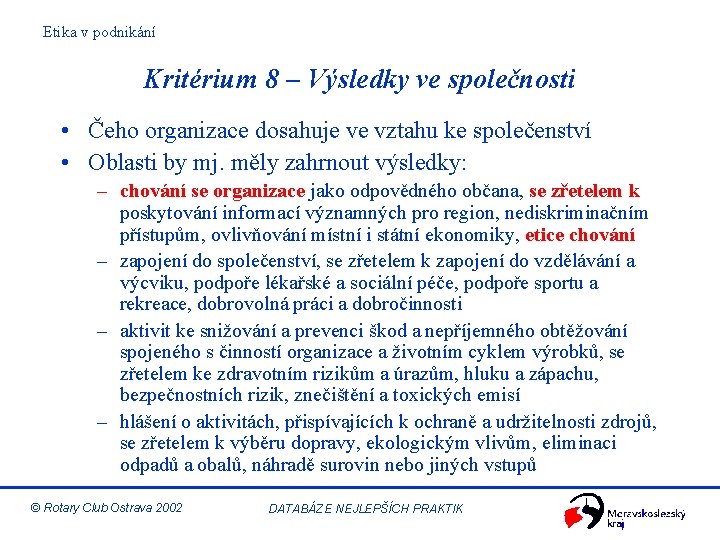 Etika v podnikání

Kritérium 8 – Výsledky ve společnosti

• Čeho organizace dosahuje ve vztahu ke společenství
• Oblasti by mj. měly zahrnout výsledky:
– chování se organizace jako odpovědného občana, se zřetelem k poskytování informací významných pro region, nediskriminačním přístupům, ovlivňování místní i státní ekonomiky, etice chování
– zapojení do společenství, se zřetelem k zapojení do vzdělávání a výcviku, podpoře lékařské a sociální péče, podpoře sportu a rekreace, dobrovolná práci a dobročinnosti
– aktivit ke snižování a prevenci škod a nepříjemného obtěžování spojeného s činností organizace a životním cyklem výrobků, se zřetelem ke zdravotním rizikům a úrazům, hluku a zápachu, bezpečnostních rizik, znečištění a toxických emisí
– hlášení o aktivitách, přispívajících k ochraně a udržitelnosti zdrojů, se zřetelem k výběru dopravy, ekologickým vlivům, eliminaci odpadů a obalů, náhradě surovin nebo jiných vstupů

© Rotary Club Ostrava 2002

DATABÁZE NEJLEPŠÍCH PRAKTIK

Moravskoslezský kraj